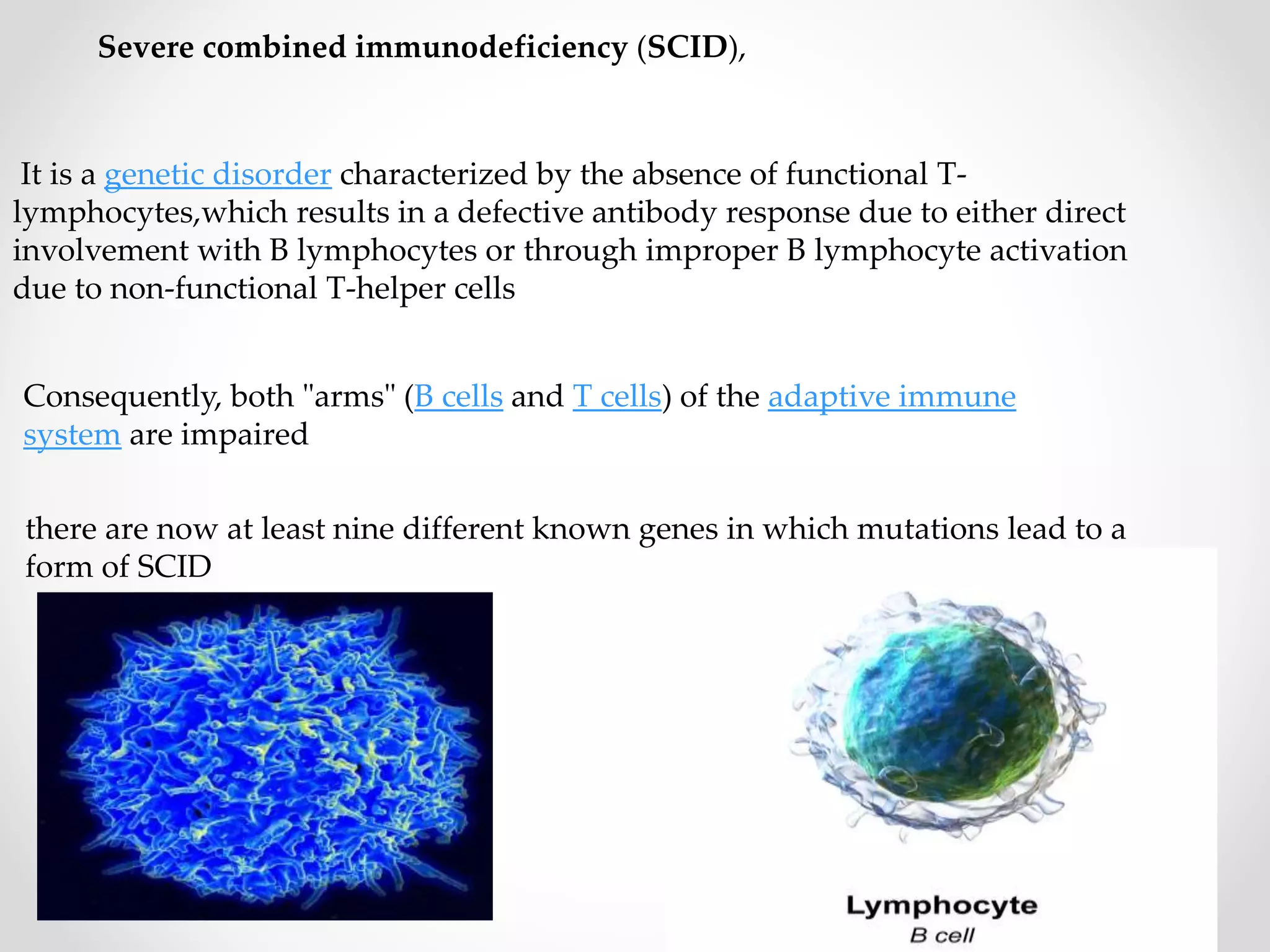 Severe combined immunodeficiency (SCID),

It is a genetic disorder characterized by the absence of functional T-lymphocytes,which results in a defective antibody response due to either direct involvement with B lymphocytes or through improper B lymphocyte activation due to non-functional T-helper cells

Consequently, both "arms" (B cells and T cells) of the adaptive immune system are impaired

there are now at least nine different known genes in which mutations lead to a form of SCID

Lymphocyte
B cell